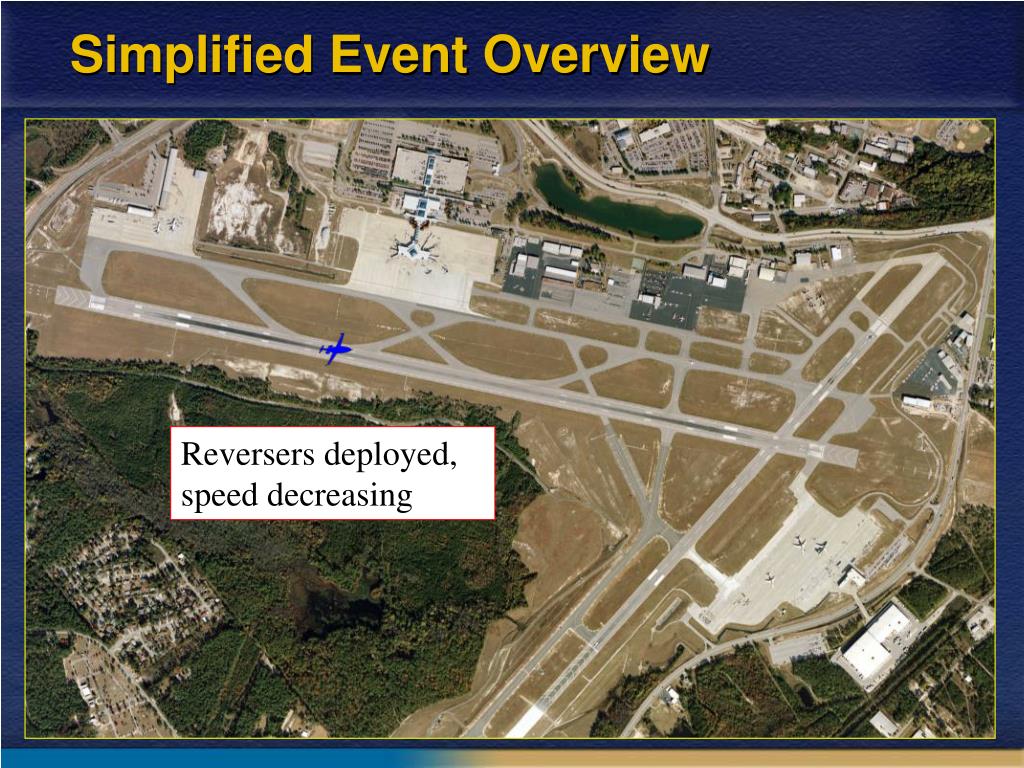 Simplified Event Overview

Reversers deployed, speed decreasing